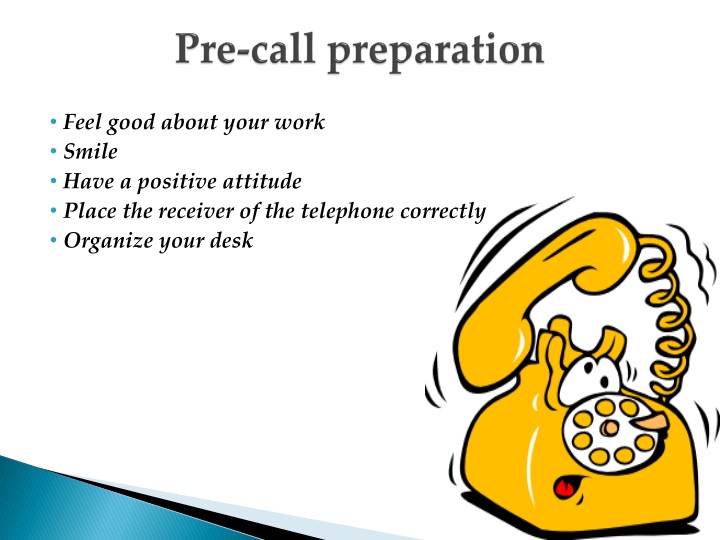 Pre-call preparation

• Feel good about your work
• Smile
• Have a positive attitude
• Place the receiver of the telephone correctly
• Organize your desk